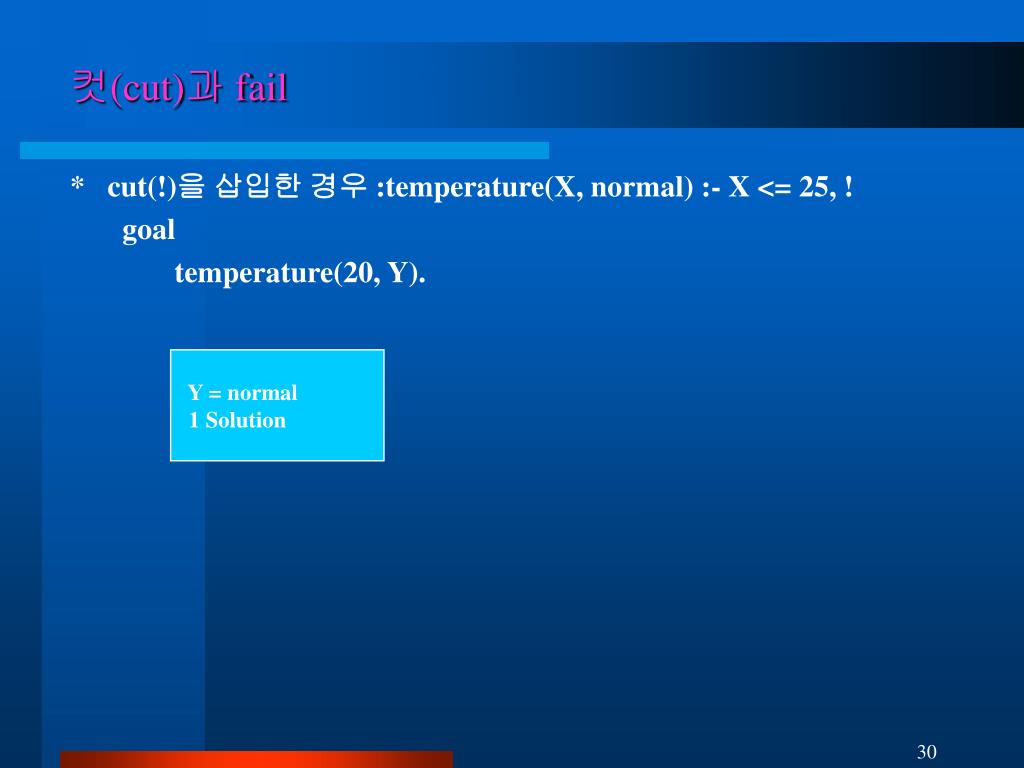 컷(cut)과 fail

* cut(!)을 삽입한 경우 :temperature(X, normal) :- X <= 25, !
goal
temperature(20, Y).

Y = normal
1 Solution

30